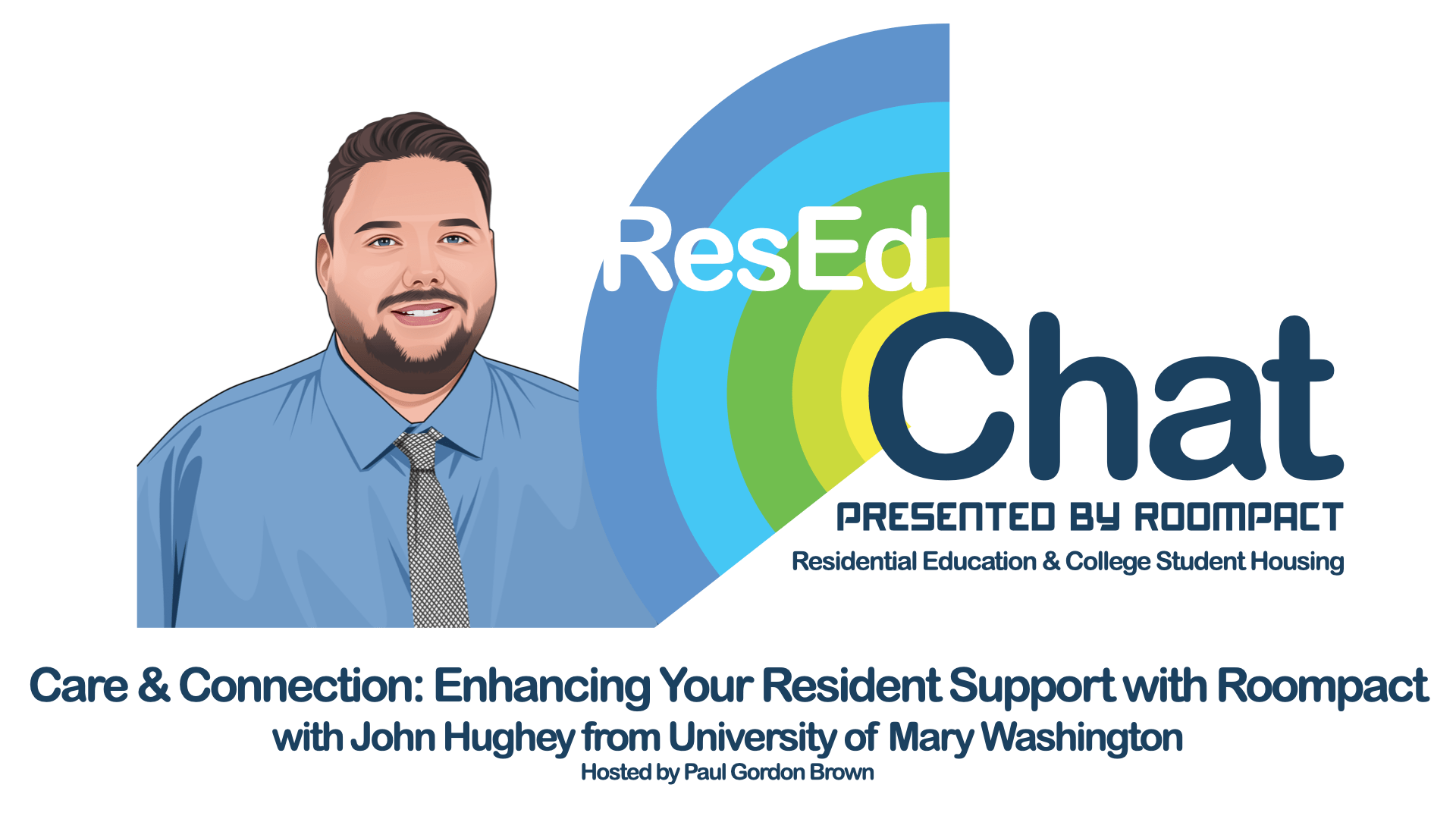 ResEd Chat

PRESENTED BY ROOMPACT

Residential Education & College Student Housing

Care & Connection: Enhancing Your Resident Support with Roompact

with John Hughey from University of Mary Washington

Hosted by Paul Gordon Brown